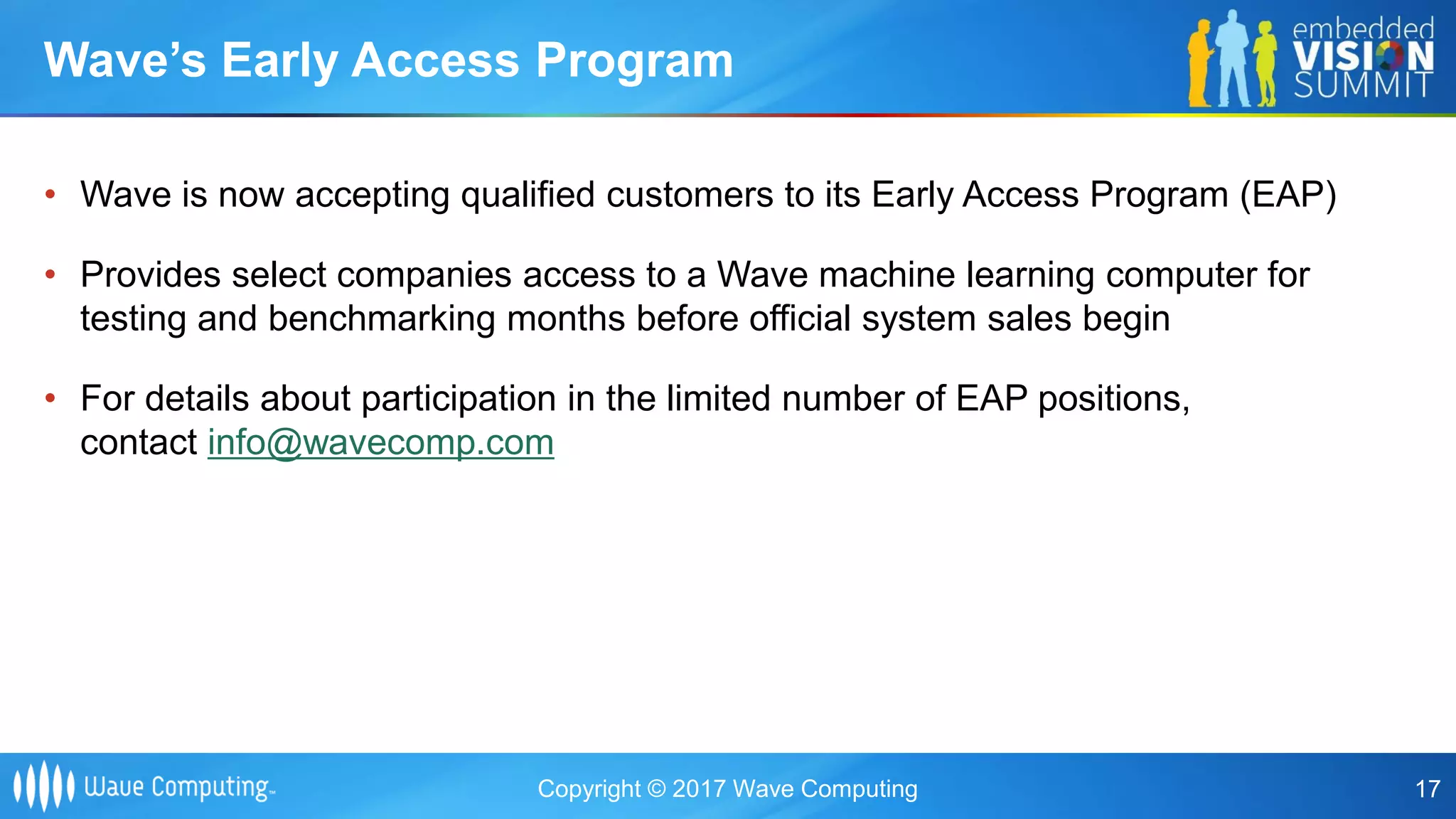 Wave's Early Access Program

embedded VISION SUMMIT

• Wave is now accepting qualified customers to its Early Access Program (EAP)

• Provides select companies access to a Wave machine learning computer for testing and benchmarking months before official system sales begin

• For details about participation in the limited number of EAP positions, contact info@wavecomp.com

Wave Computing™

Copyright © 2017 Wave Computing

17